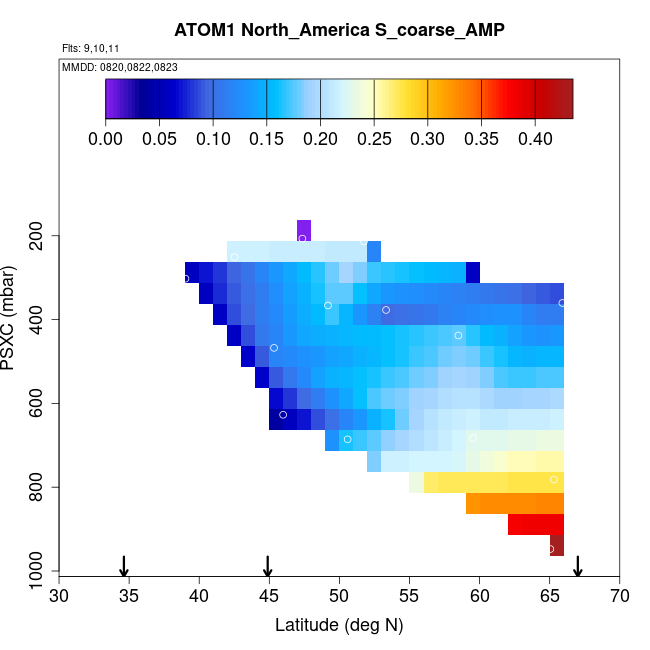 ATOM1 North_America S_coarse_AMP

Flts: 9,10,11

MMDD: 0820,0822,0823

0.00 0.05 0.10 0.15 0.20 0.25 0.30 0.35 0.40

PSXC (mbar)

200
400
600
800
1000

30 35 40 45 50 55 60 65 70

Latitude (deg N)